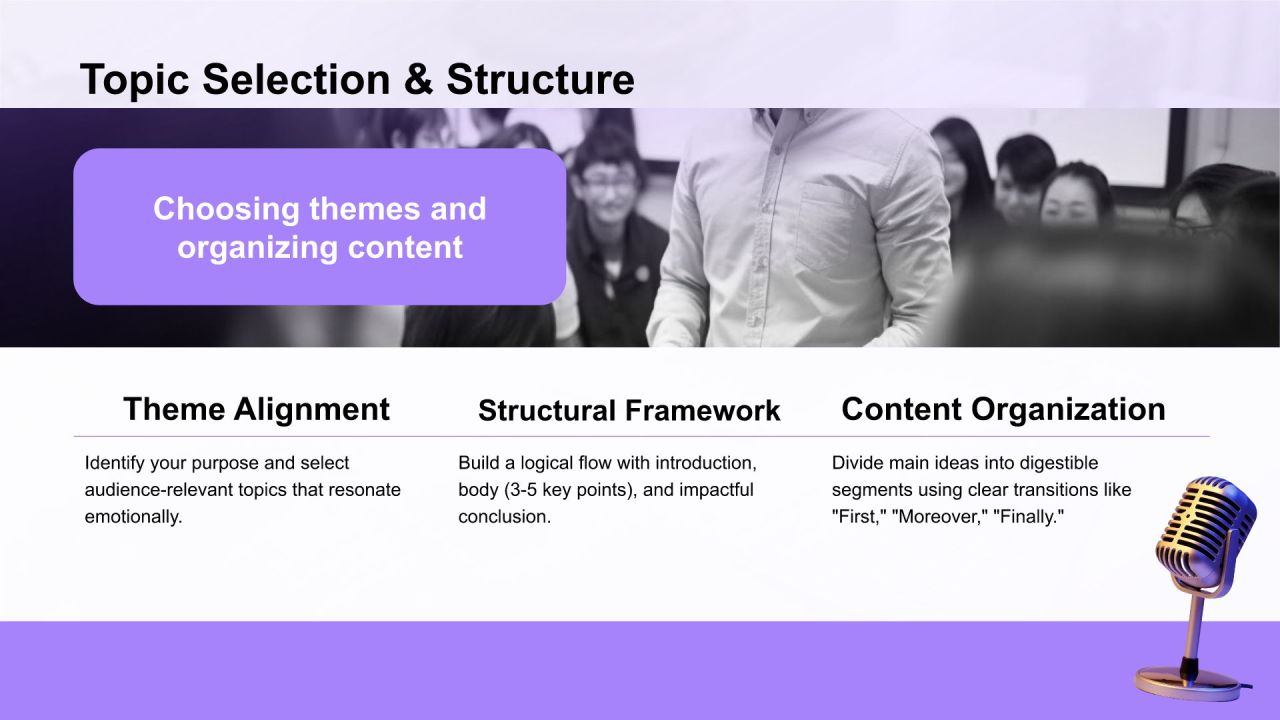 Topic Selection & Structure

Choosing themes and organizing content

Theme Alignment

Identify your purpose and select audience-relevant topics that resonate emotionally.

Structural Framework

Build a logical flow with introduction, body (3-5 key points), and impactful conclusion.

Content Organization

Divide main ideas into digestible segments using clear transitions like "First," "Moreover," "Finally."